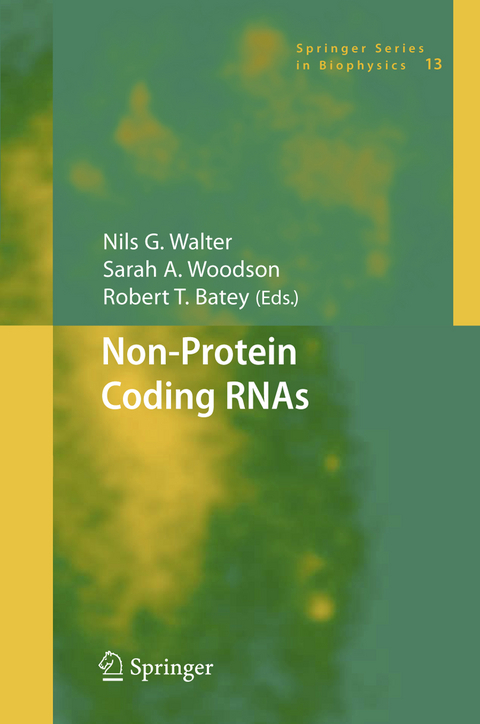 Springer Series
in Biophysics 13

Nils G. Walter
Sarah A. Woodson
Robert T. Batey (Eds.)

Non-Protein
Coding RNAs

Springer